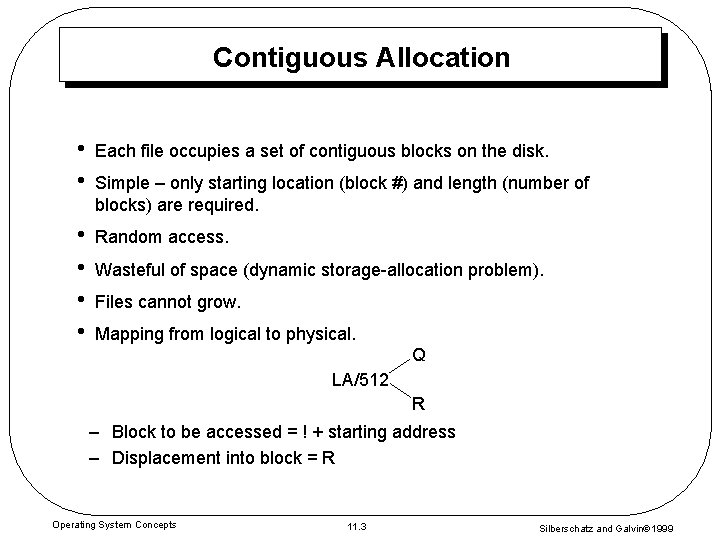 Contiguous Allocation

• Each file occupies a set of contiguous blocks on the disk.

• Simple – only starting location (block #) and length (number of blocks) are required.

• Random access.

• Wasteful of space (dynamic storage-allocation problem).

• Files cannot grow.

• Mapping from logical to physical.

LA/512 Q R

– Block to be accessed = ! + starting address

– Displacement into block = R

Operating System Concepts 11.3 Silberschatz and Galvin©1999